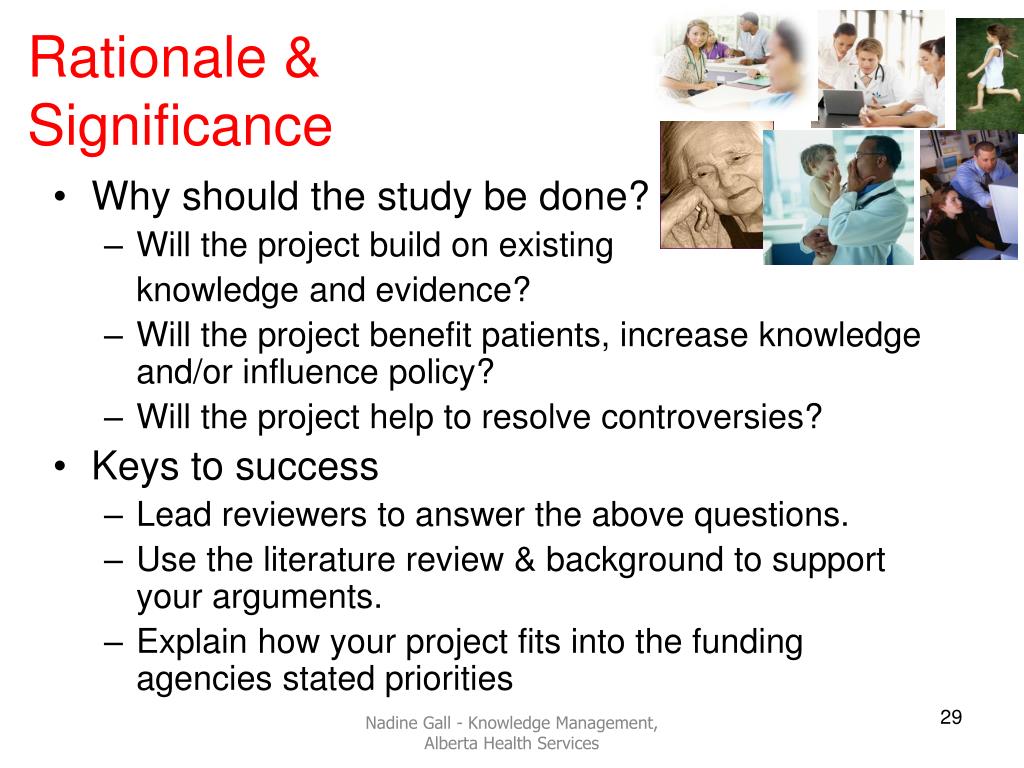 Rationale & Significance

• Why should the study be done?
  – Will the project build on existing knowledge and evidence?
  – Will the project benefit patients, increase knowledge and/or influence policy?
  – Will the project help to resolve controversies?
• Keys to success
  – Lead reviewers to answer the above questions.
  – Use the literature review & background to support your arguments.
  – Explain how your project fits into the funding agencies stated priorities

Nadine Gall - Knowledge Management, Alberta Health Services

29